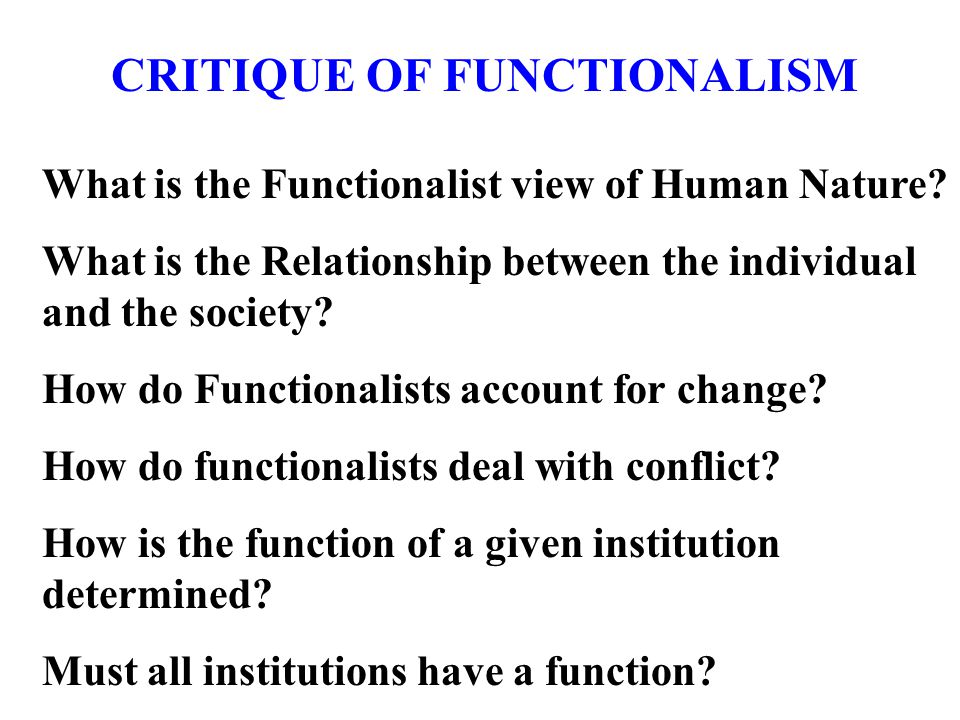 CRITIQUE OF FUNCTIONALISM

What is the Functionalist view of Human Nature?

What is the Relationship between the individual and the society?

How do Functionalists account for change?

How do functionalists deal with conflict?

How is the function of a given institution determined?

Must all institutions have a function?